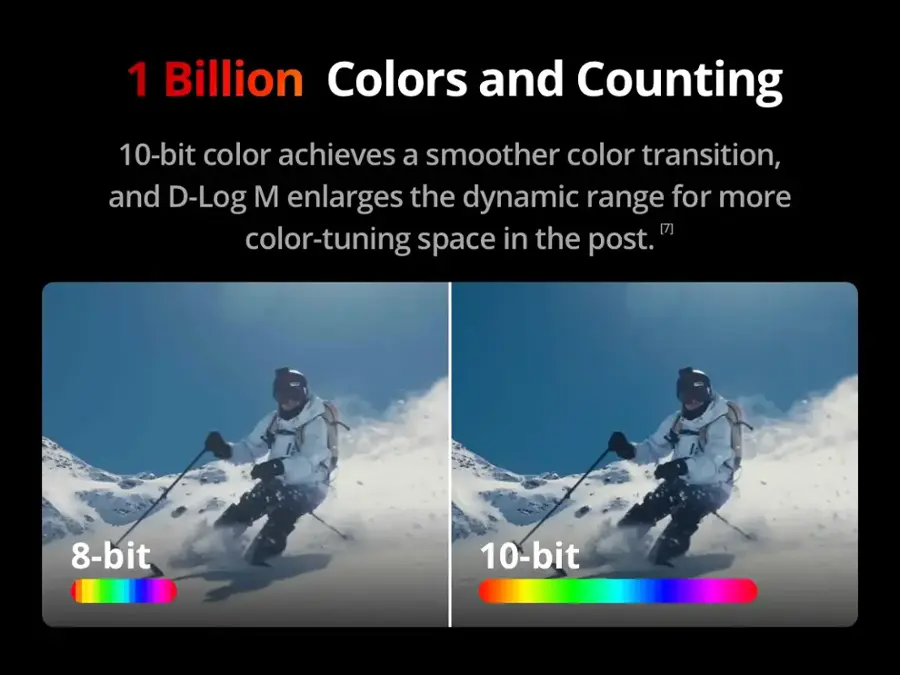 1 Billion Colors and Counting

10-bit color achieves a smoother color transition, and D-Log M enlarges the dynamic range for more color-tuning space in the post. [7]

8-bit

10-bit